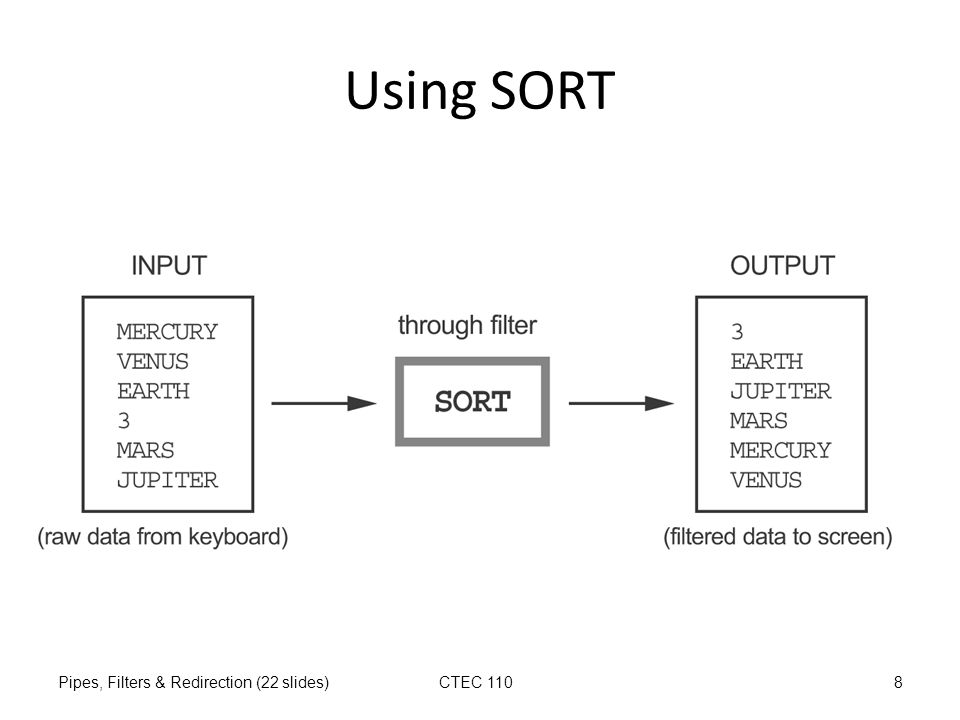 Using SORT

INPUT

MERCURY
VENUS
EARTH
3
MARS
JUPITER

(raw data from keyboard)

through filter

SORT

OUTPUT

3
EARTH
JUPITER
MARS
MERCURY
VENUS

(filtered data to screen)

Pipes, Filters & Redirection (22 slides)

CTEC 110

8